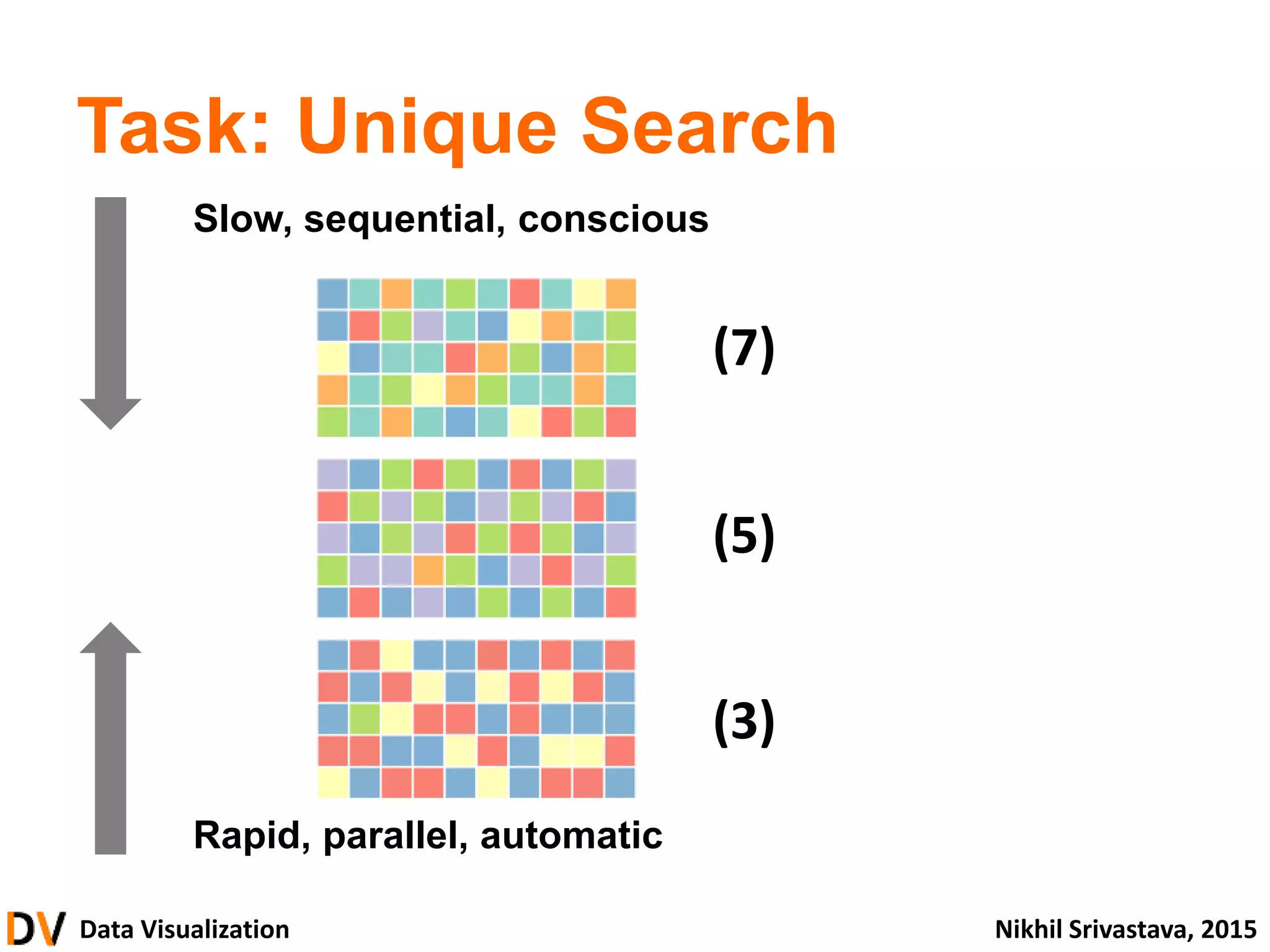 Task: Unique Search

Slow, sequential, conscious

(7)

(5)

(3)

Rapid, parallel, automatic

DV Data Visualization

Nikhil Srivastava, 2015